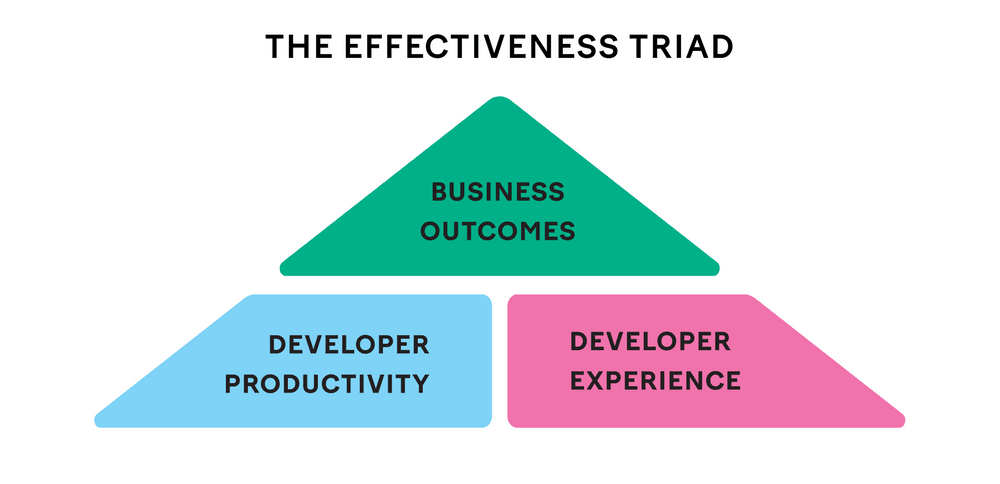 THE EFFECTIVENESS TRIAD

BUSINESS OUTCOMES

DEVELOPER PRODUCTIVITY

DEVELOPER EXPERIENCE